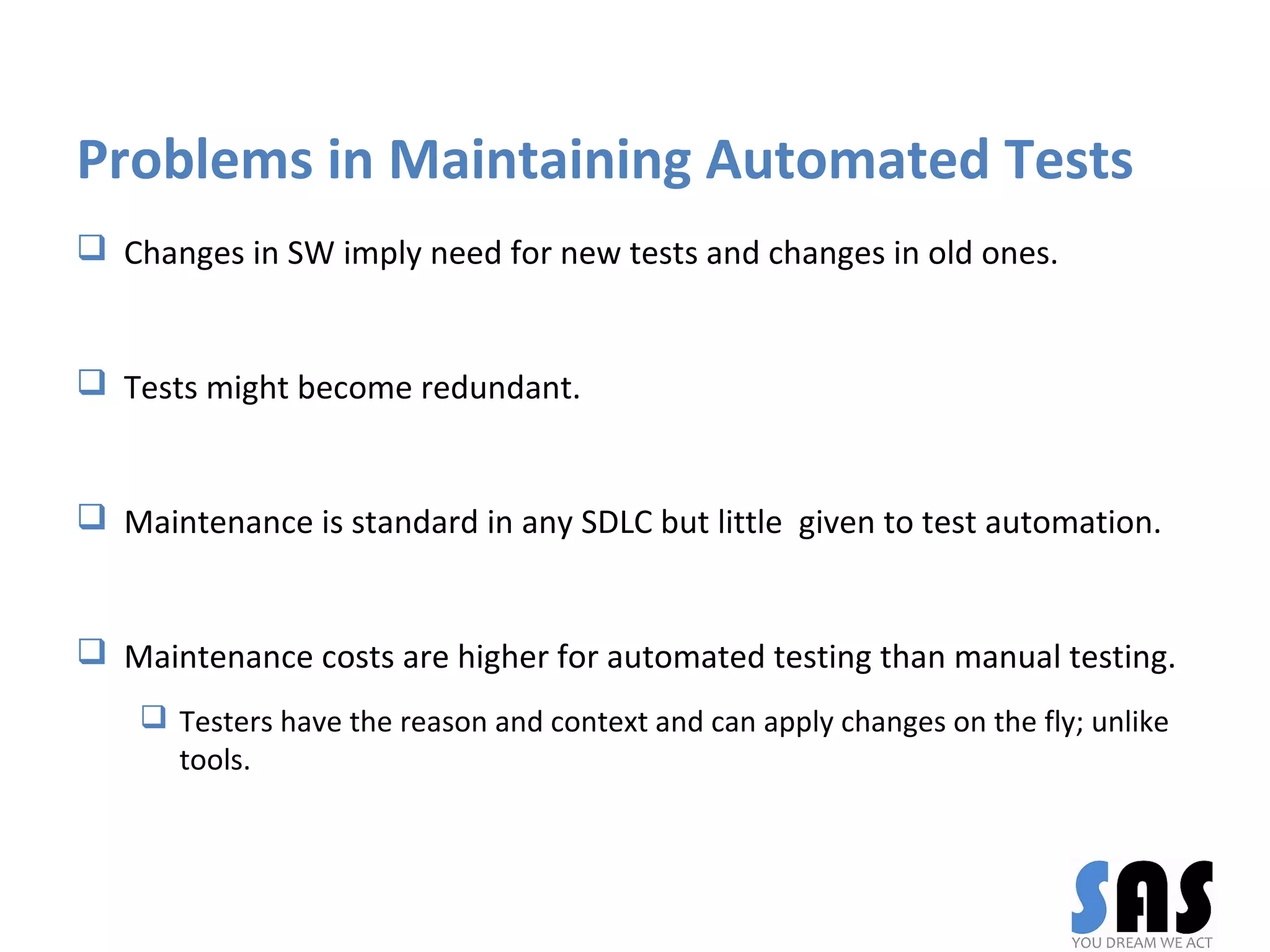 Problems in Maintaining Automated Tests

❑ Changes in SW imply need for new tests and changes in old ones.

❑ Tests might become redundant.

❑ Maintenance is standard in any SDLC but little given to test automation.

❑ Maintenance costs are higher for automated testing than manual testing.

❑ Testers have the reason and context and can apply changes on the fly; unlike tools.

SAS
YOU DREAM WE ACT